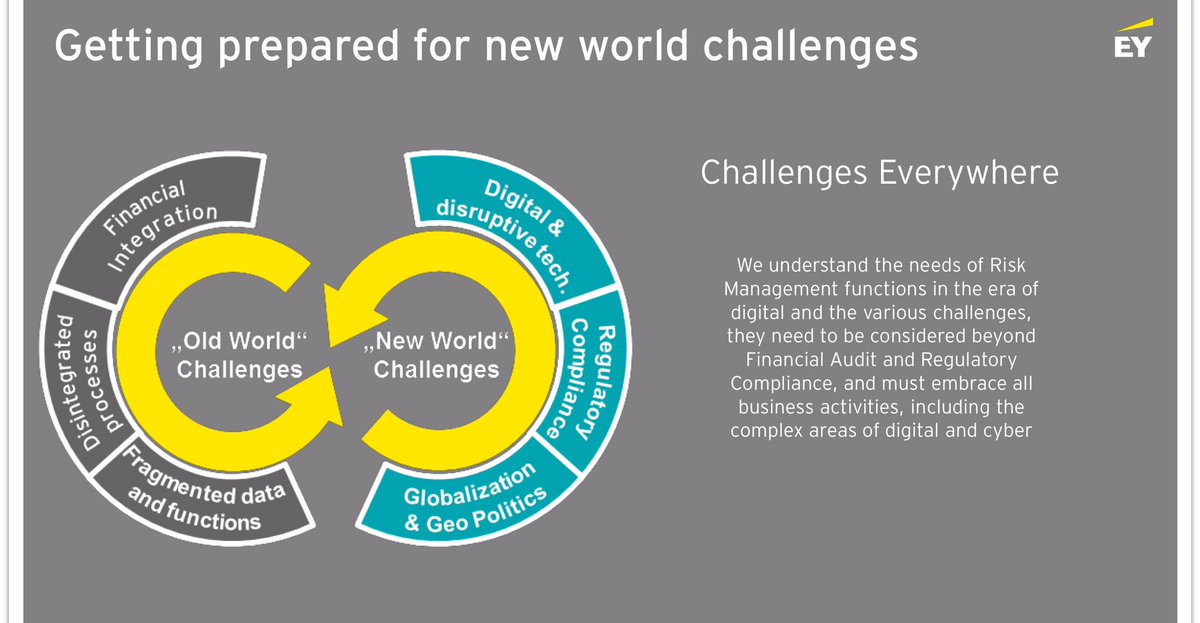 Getting prepared for new world challenges

EY

Financial Integration

Disintegrated processes

Fragmented data and functions

„Old World“ Challenges

„New World“ Challenges

Digital & disruptive tech.

Regulatory Compliance

Globalization & Geo Politics

Challenges Everywhere

We understand the needs of Risk Management functions in the era of digital and the various challenges, they need to be considered beyond Financial Audit and Regulatory Compliance, and must embrace all business activities, including the complex areas of digital and cyber